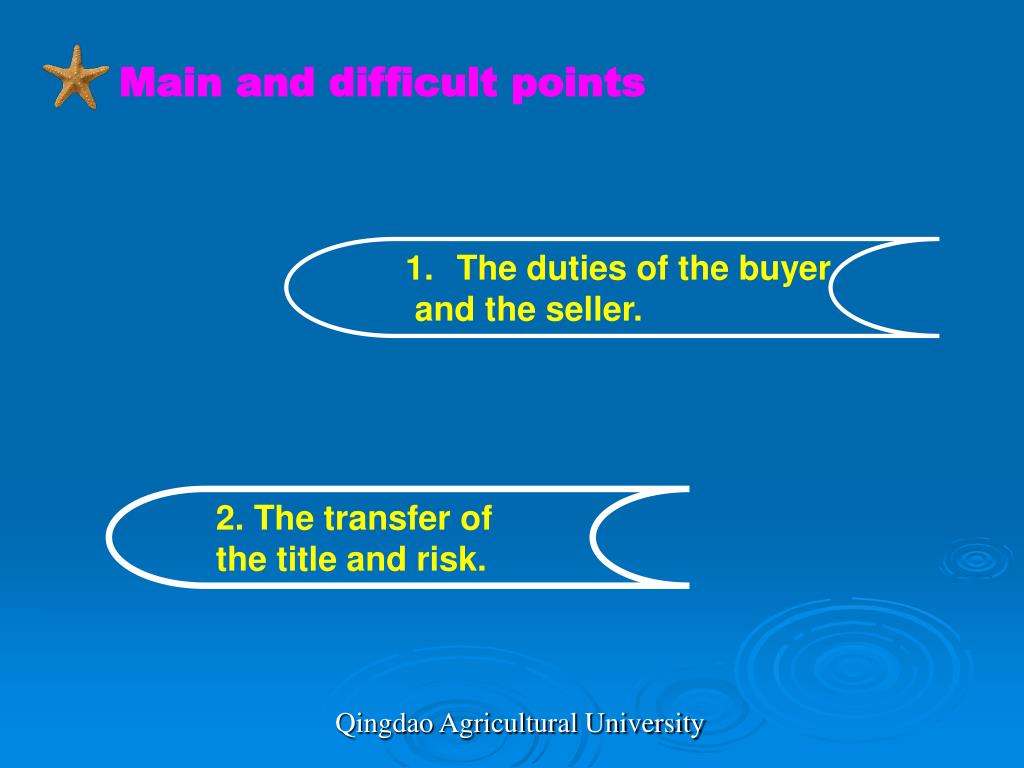 Main and difficult points

1. The duties of the buyer and the seller.

2. The transfer of the title and risk.

Qingdao Agricultural University